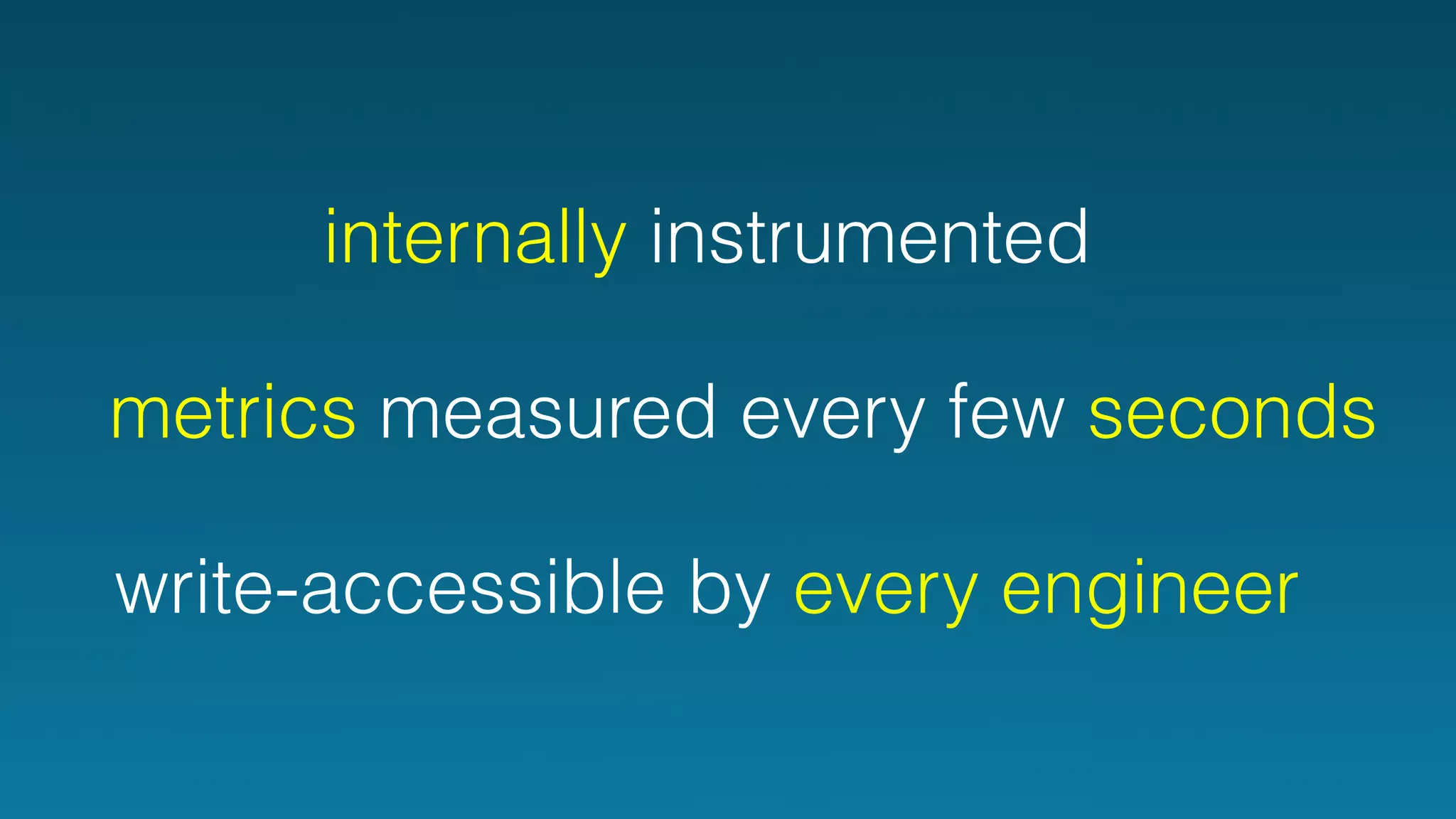 internally instrumented

metrics measured every few seconds

write-accessible by every engineer